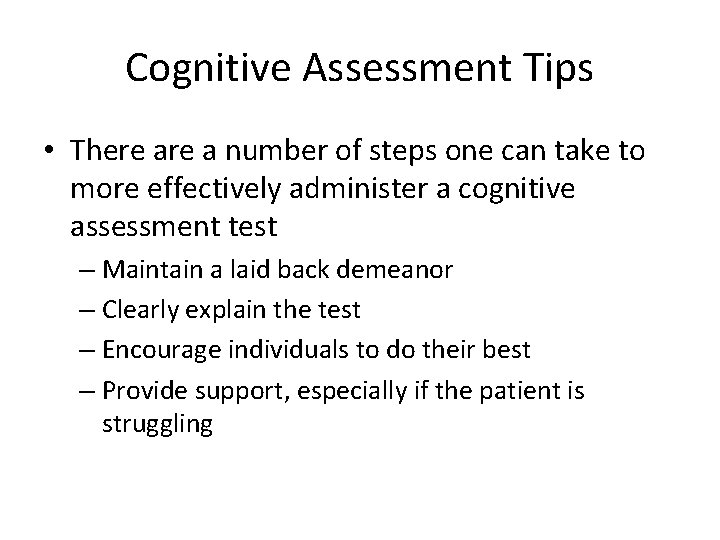 Cognitive Assessment Tips

• There are a number of steps one can take to more effectively administer a cognitive assessment test
– Maintain a laid back demeanor
– Clearly explain the test
– Encourage individuals to do their best
– Provide support, especially if the patient is struggling